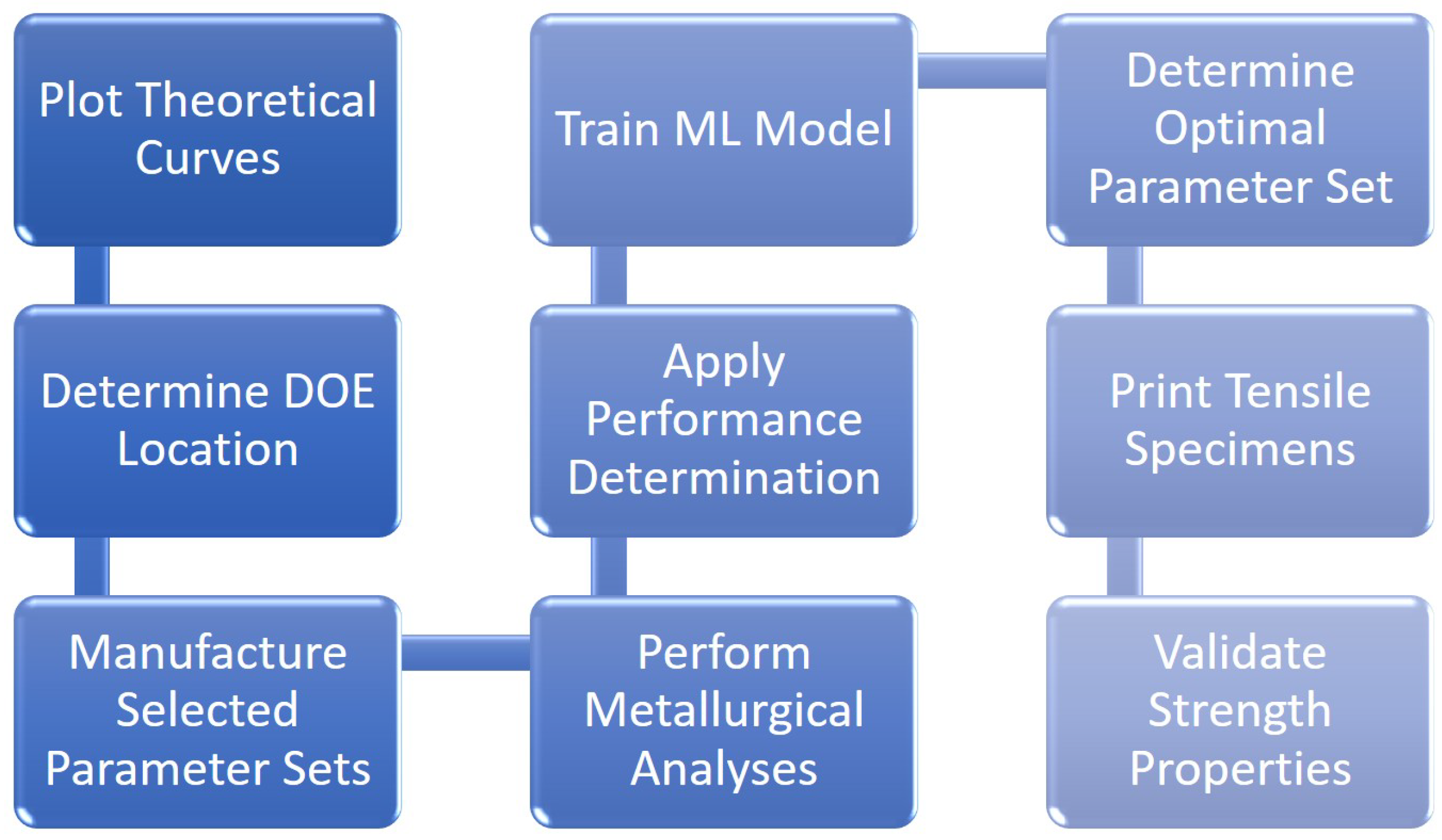 Plot Theoretical Curves

Determine DOE Location

Manufacture Selected Parameter Sets

Perform Metallurgical Analyses

Apply Performance Determination

Train ML Model

Determine Optimal Parameter Set

Print Tensile Specimens

Validate Strength Properties